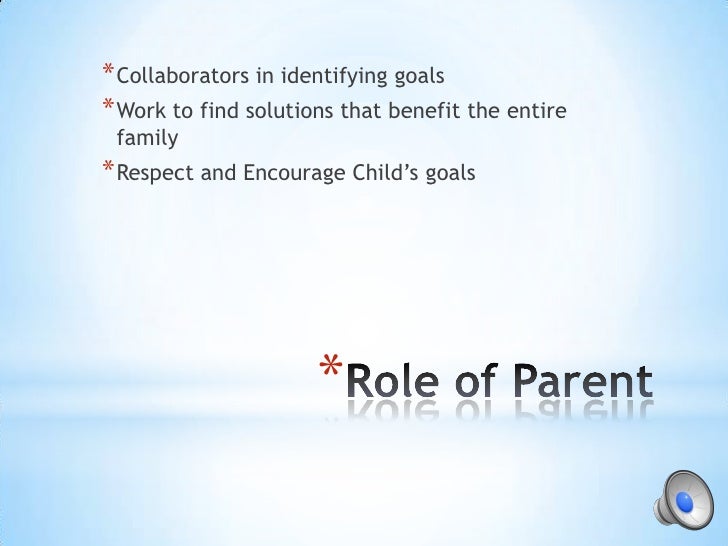 * Collaborators in identifying goals
* Work to find solutions that benefit the entire family
* Respect and Encourage Child's goals

* Role of Parent